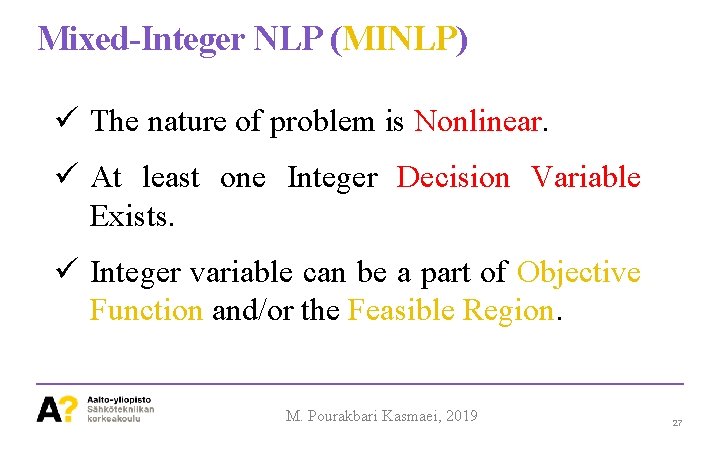 Mixed-Integer NLP (MINLP)

✓ The nature of problem is Nonlinear.

✓ At least one Integer Decision Variable Exists.

✓ Integer variable can be a part of Objective Function and/or the Feasible Region.

A? Aalto-yliopisto Sähkötekniikan korkeakoulu

M. Pourakbari Kasmaei, 2019

27